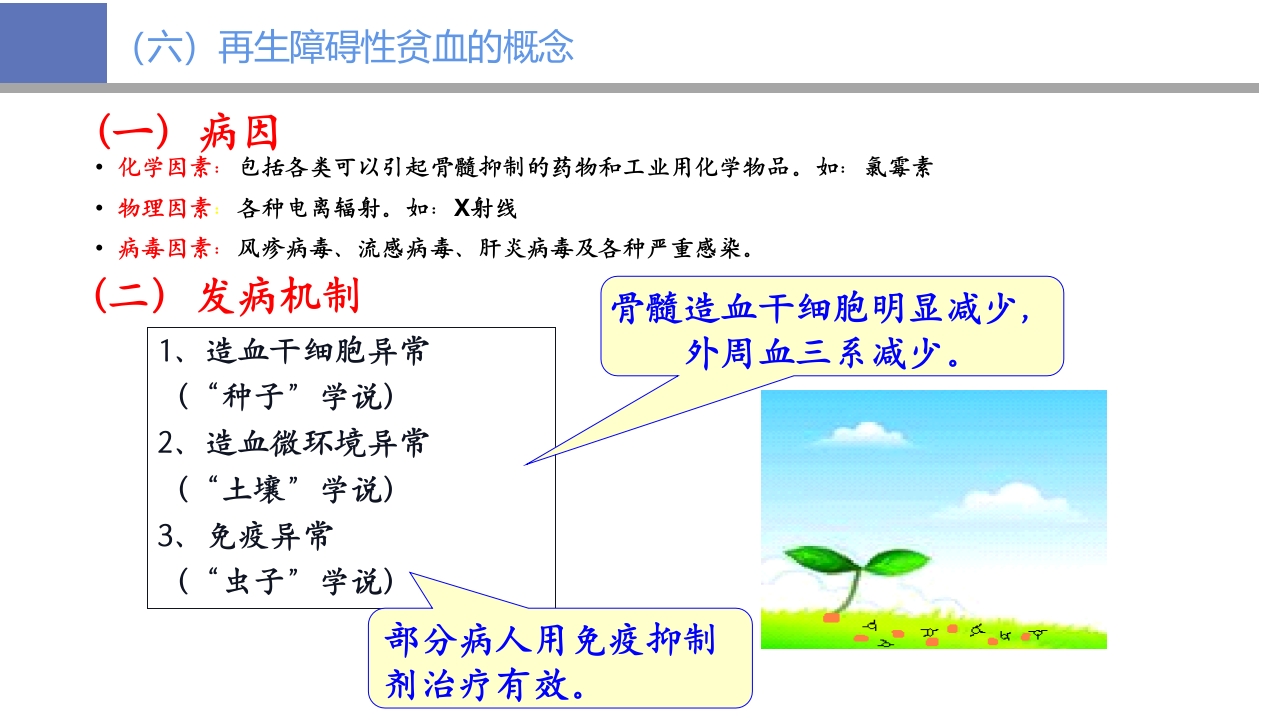 （六）再生障碍性贫血的概念

（一）病因

• 化学因素：包括各类可以引起骨髓抑制的药物和工业用化学物品。如：氯霉素

• 物理因素：各种电离辐射。如：X射线

• 病毒因素：风疹病毒、流感病毒、肝炎病毒及各种严重感染。

（二）发病机制

1、造血干细胞异常
（“种子”学说）
2、造血微环境异常
（“土壤”学说）
3、免疫异常
（“虫子”学说）

骨髓造血干细胞明显减少，外周血三系减少。

部分病人用免疫抑制剂治疗有效。